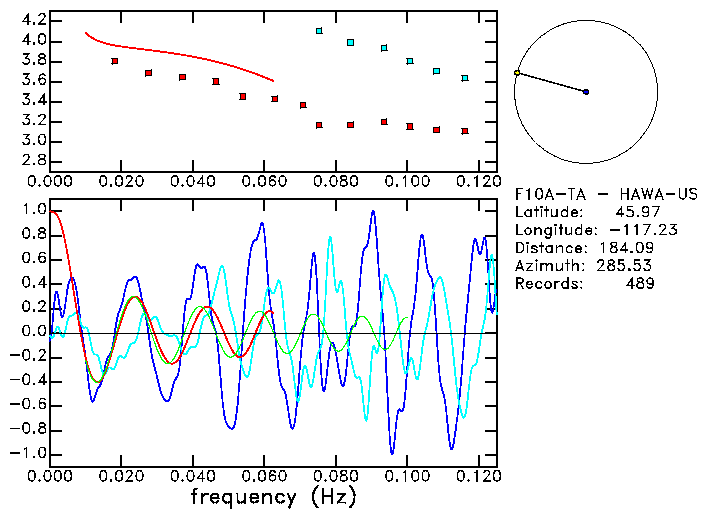 4.2
4.0
3.8
3.6
3.4
3.2
3.0
2.8
0.000 0.020 0.040 0.060 0.080 0.100 0.120

F10A-TA - HAWA-US
Latitude: 45.97
Longitude: -117.23
Distance: 184.09
Azimuth: 285.53
Records: 489

1.0
0.8
0.6
0.4
0.2
0.0
-0.2
-0.4
-0.6
-0.8
-1.0
0.000 0.020 0.040 0.060 0.080 0.100 0.120
frequency (Hz)